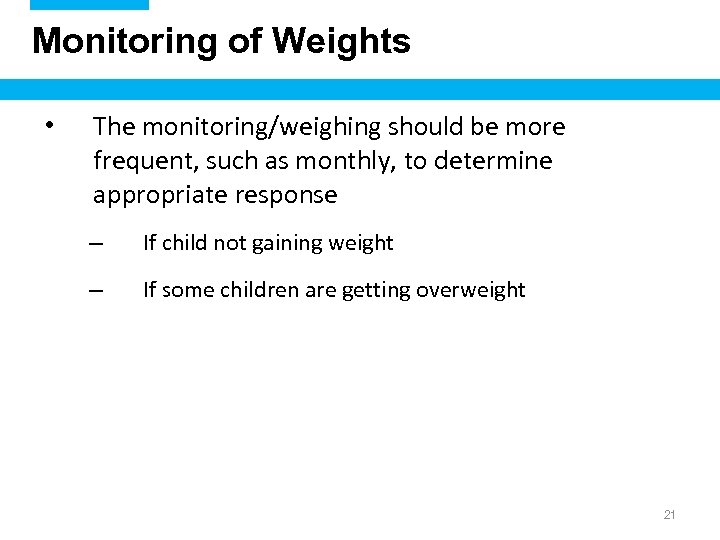 Monitoring of Weights

• The monitoring/weighing should be more frequent, such as monthly, to determine appropriate response

– If child not gaining weight

– If some children are getting overweight

21